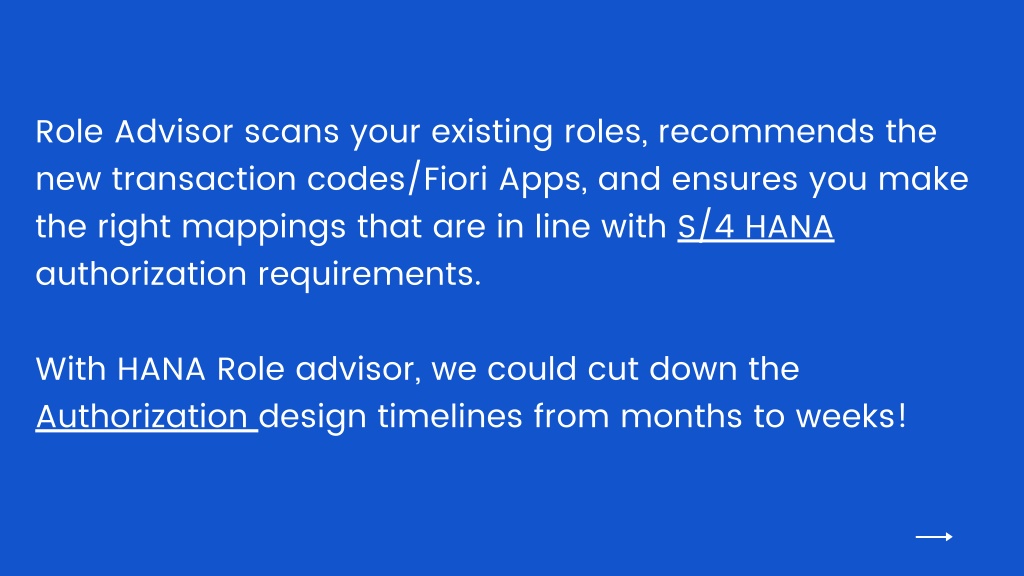 Role Advisor scans your existing roles, recommends the new transaction codes/Fiori Apps, and ensures you make the right mappings that are in line with S/4 HANA authorization requirements.

With HANA Role advisor, we could cut down the Authorization design timelines from months to weeks!